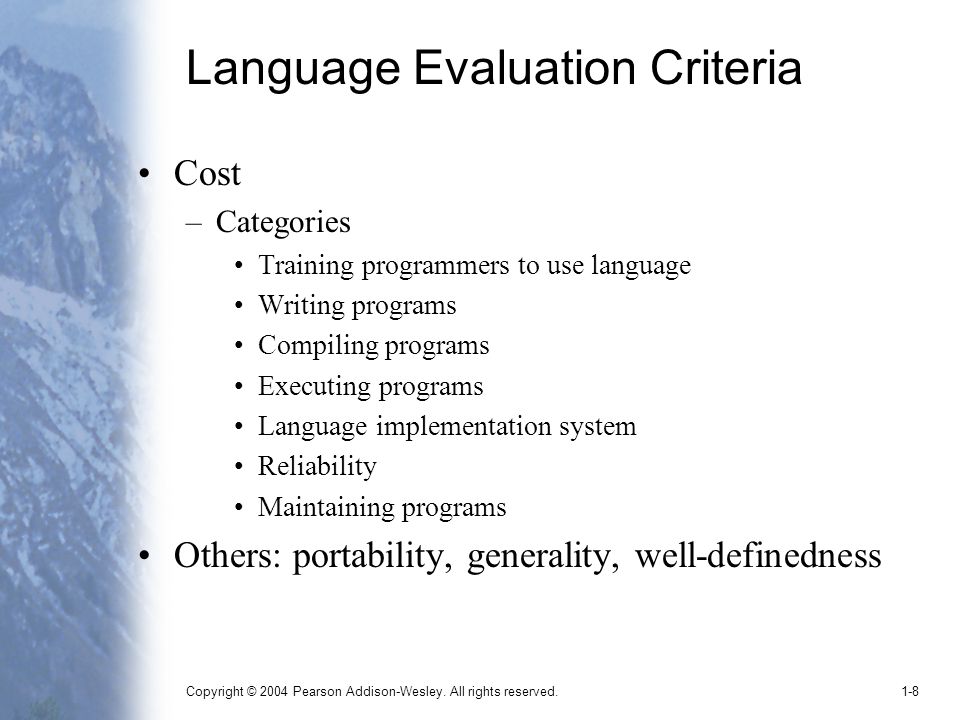 Language Evaluation Criteria

• Cost
– Categories
• Training programmers to use language
• Writing programs
• Compiling programs
• Executing programs
• Language implementation system
• Reliability
• Maintaining programs

• Others: portability, generality, well-definedness

Copyright © 2004 Pearson Addison-Wesley. All rights reserved.

1-8